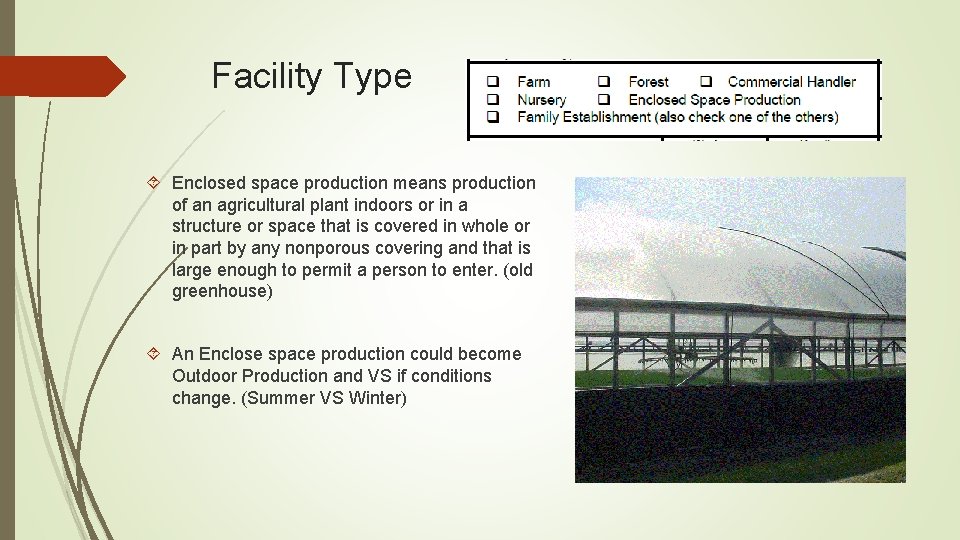 Facility Type

❑ Farm ❑ Forest ❑ Commercial Handler
❑ Nursery ❑ Enclosed Space Production
❑ Family Establishment (also check one of the others)

Enclosed space production means production of an agricultural plant indoors or in a structure or space that is covered in whole or in part by any nonporous covering and that is large enough to permit a person to enter. (old greenhouse)

An Enclose space production could become Outdoor Production and VS if conditions change. (Summer VS Winter)